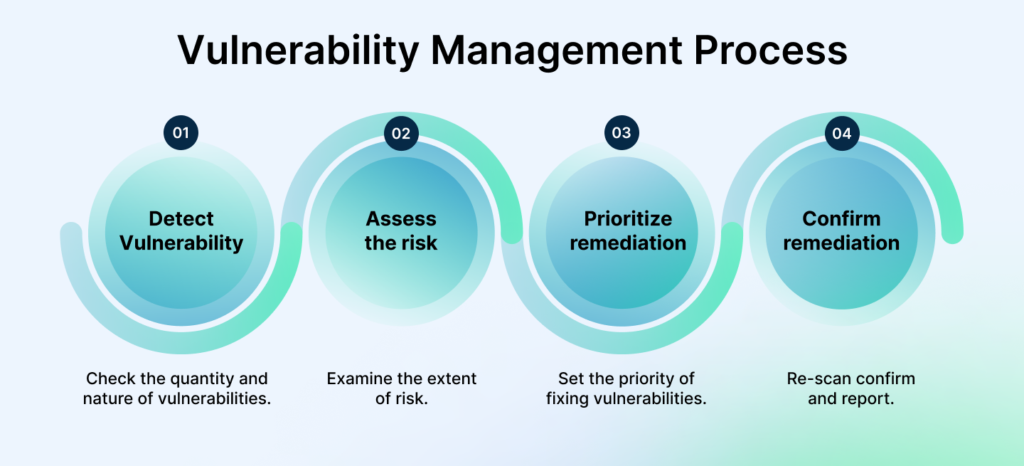 Vulnerability Management Process

01

Detect Vulnerability

Check the quantity and nature of vulnerabilities.

02

Assess the risk

Examine the extent of risk.

03

Prioritize remediation

Set the priority of fixing vulnerabilities.

04

Confirm remediation

Re-scan confirm and report.